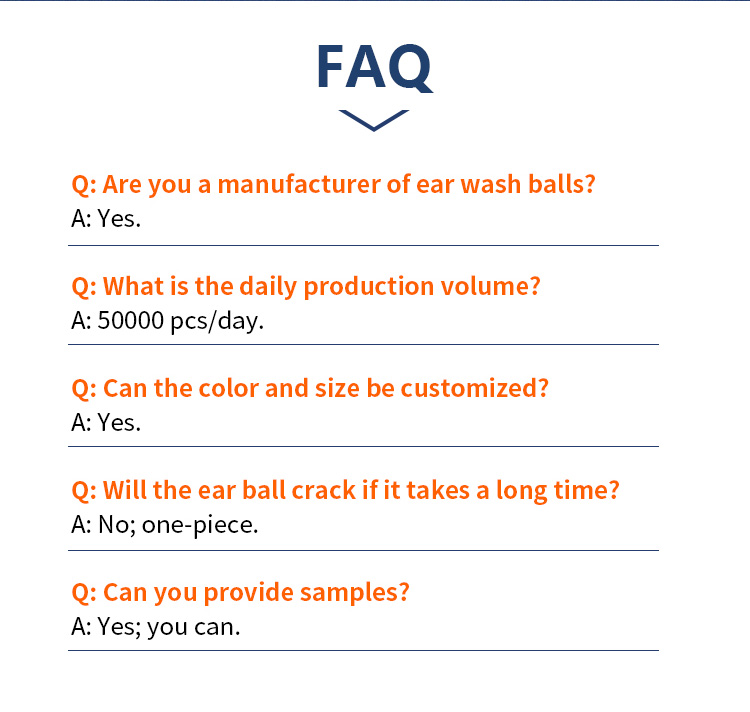 FAQ

Q: Are you a manufacturer of ear wash balls?
A: Yes.

Q: What is the daily production volume?
A: 50000 pcs/day.

Q: Can the color and size be customized?
A: Yes.

Q: Will the ear ball crack if it takes a long time?
A: No; one-piece.

Q: Can you provide samples?
A: Yes; you can.